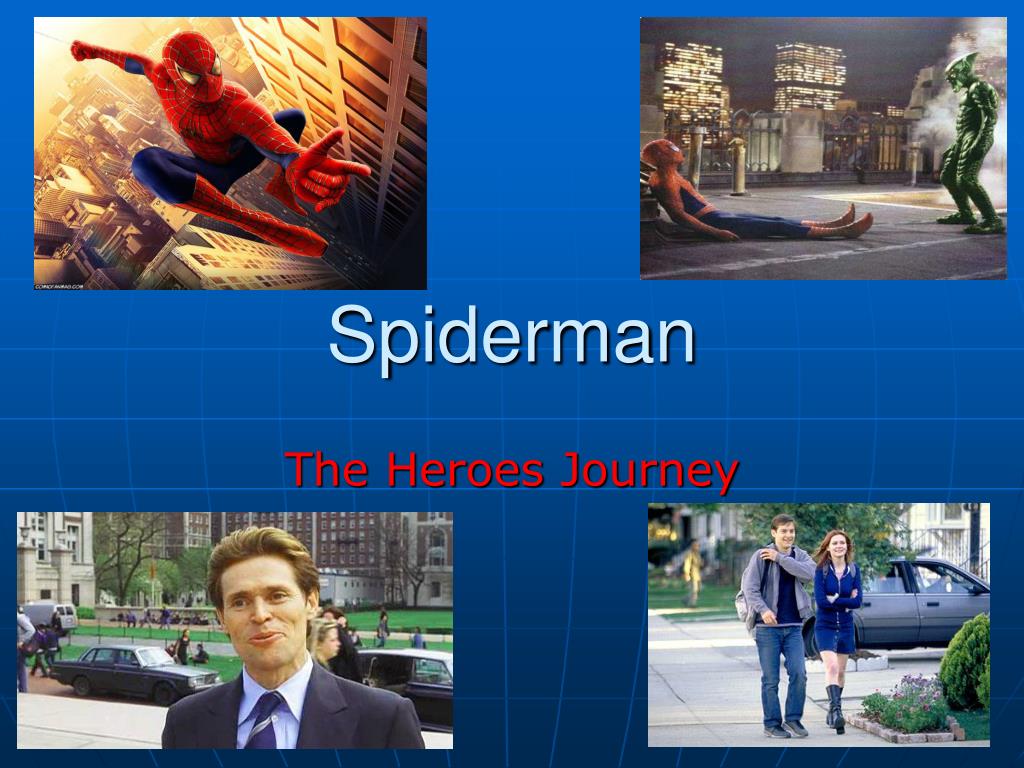 Spiderman

The Heroes Journey